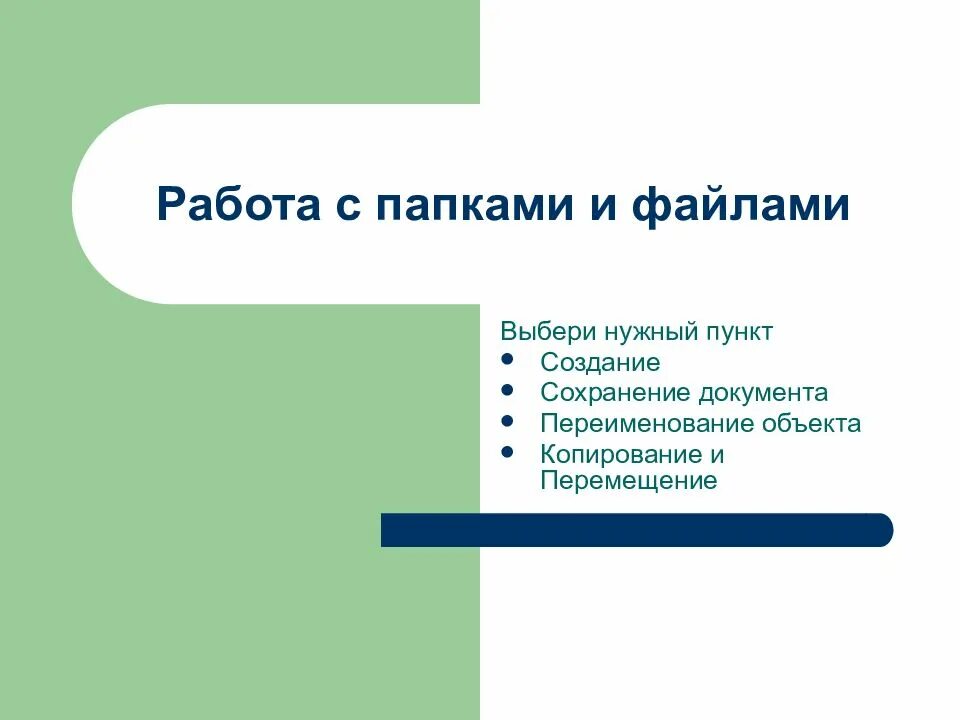 Работа с папками и файлами

Выбери нужный пункт
- Создание
- Сохранение документа
- Переименование объекта
- Копирование и Перемещение